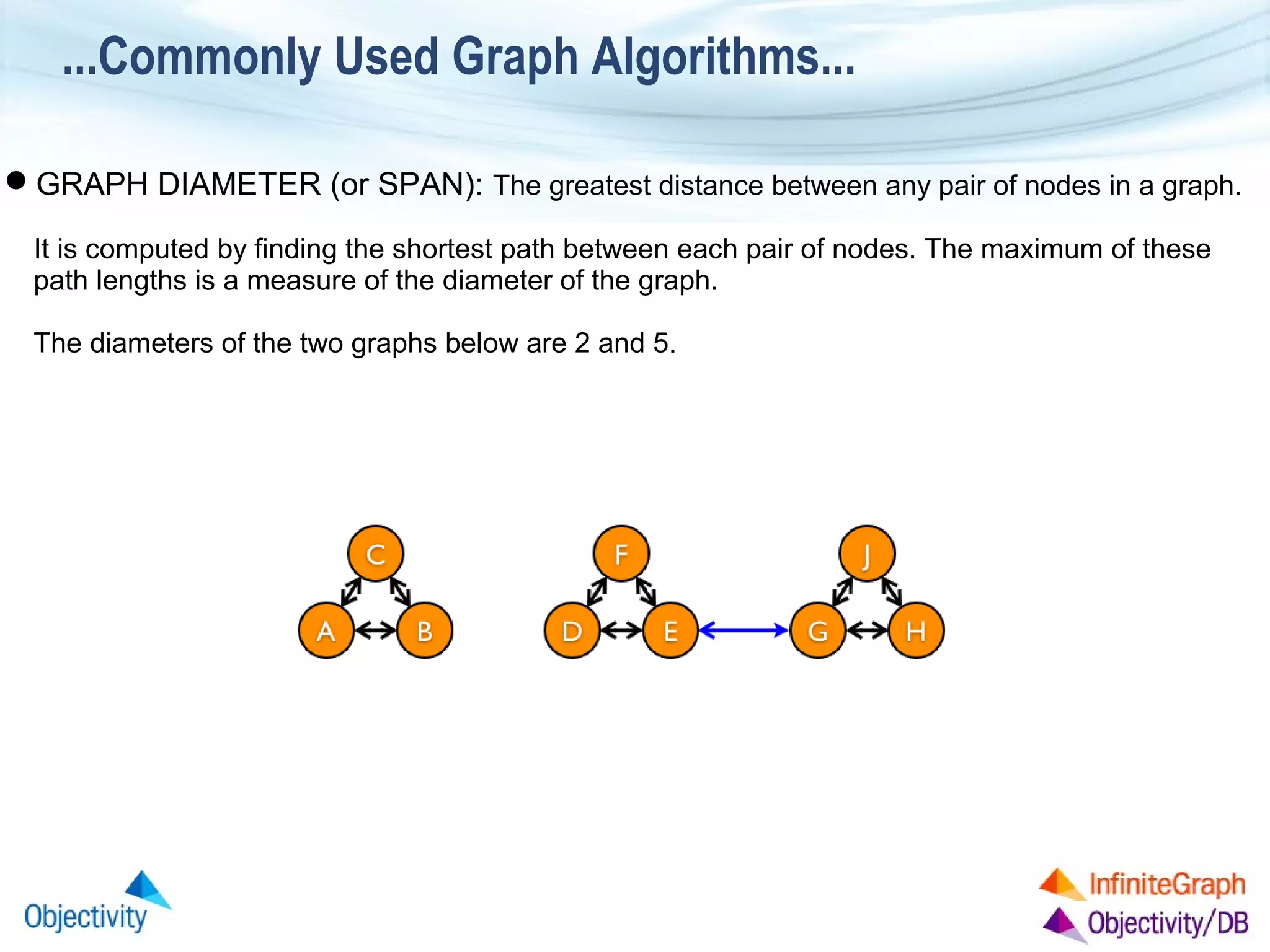 ...Commonly Used Graph Algorithms...

● GRAPH DIAMETER (or SPAN): The greatest distance between any pair of nodes in a graph.

It is computed by finding the shortest path between each pair of nodes. The maximum of these path lengths is a measure of the diameter of the graph.

The diameters of the two graphs below are 2 and 5.

C
A B

F
D E

J
G H

Objectivity

InfiniteGraph
Objectivity/DB